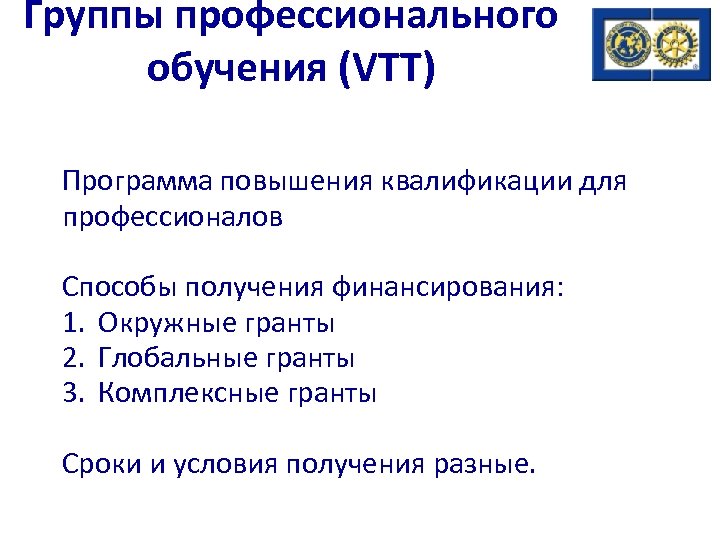 Группы профессионального обучения (VTT)

Программа повышения квалификации для профессионалов

Способы получения финансирования:
1. Окружные гранты
2. Глобальные гранты
3. Комплексные гранты

Сроки и условия получения разные.